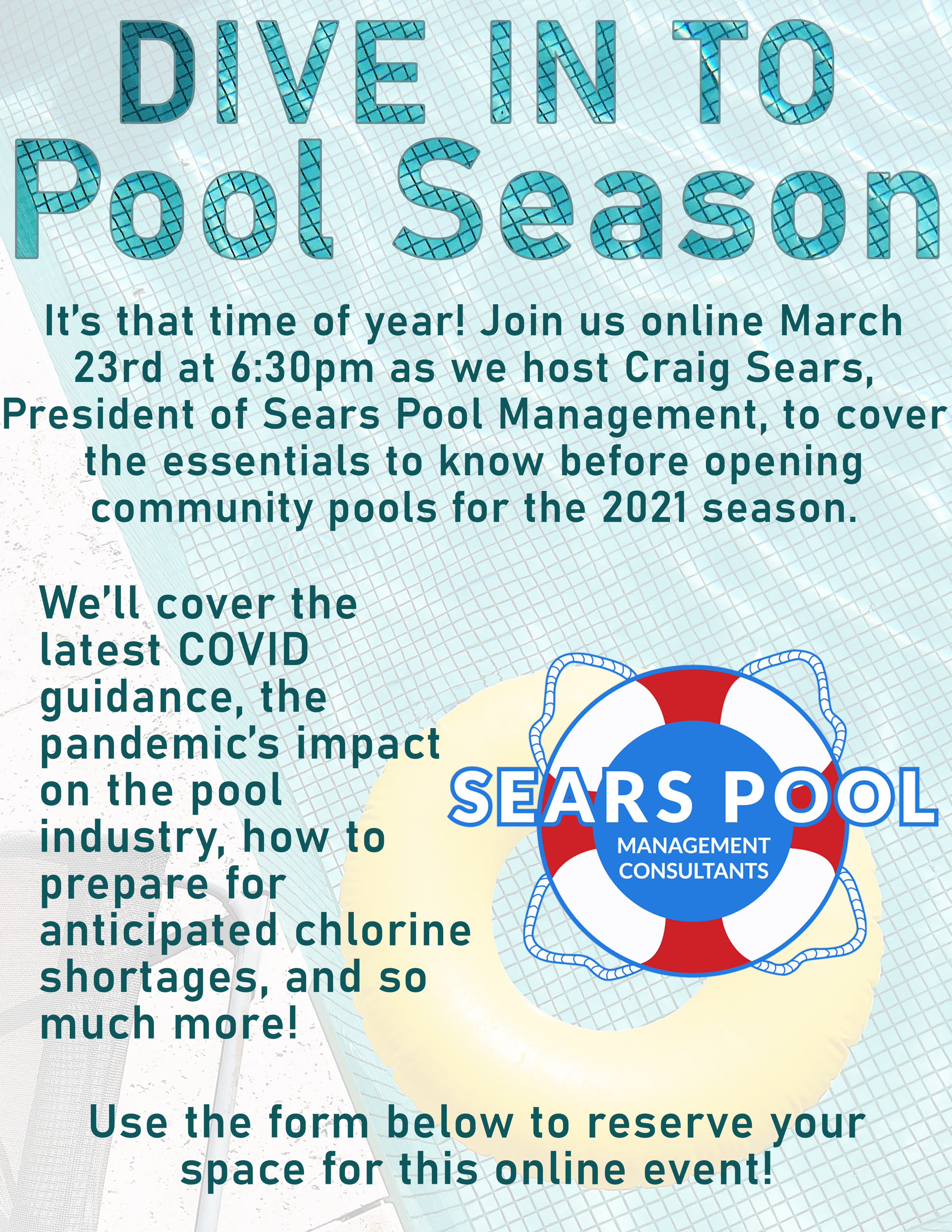 DIVE IN TO
Pool Season

It's that time of year! Join us online March 23rd at 6:30pm as we host Craig Sears, President of Sears Pool Management, to cover the essentials to know before opening community pools for the 2021 season.

We'll cover the latest COVID guidance, the pandemic's impact on the pool industry, how to prepare for anticipated chlorine shortages, and so much more!

SEARS POOL
MANAGEMENT CONSULTANTS

Use the form below to reserve your space for this online event!